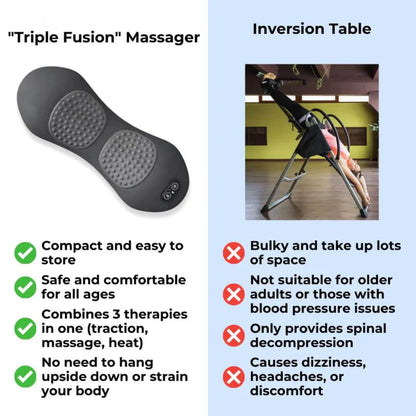 "Triple Fusion" Massager

Compact and easy to store

Safe and comfortable for all ages

Combines 3 therapies in one (traction, massage, heat)

No need to hang upside down or strain your body

Inversion Table

Bulky and take up lots of space

Not suitable for older adults or those with blood pressure issues

Only provides spinal decompression

Causes dizziness, headaches, or discomfort